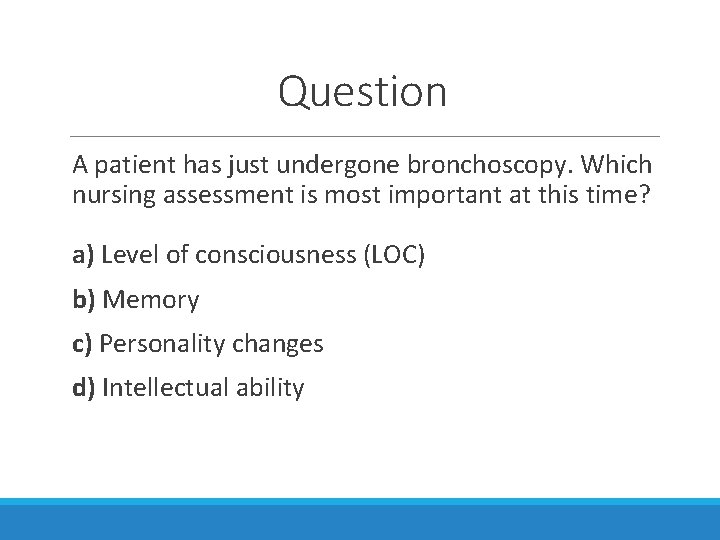 Question

A patient has just undergone bronchoscopy. Which nursing assessment is most important at this time?

a) Level of consciousness (LOC)

b) Memory

c) Personality changes

d) Intellectual ability